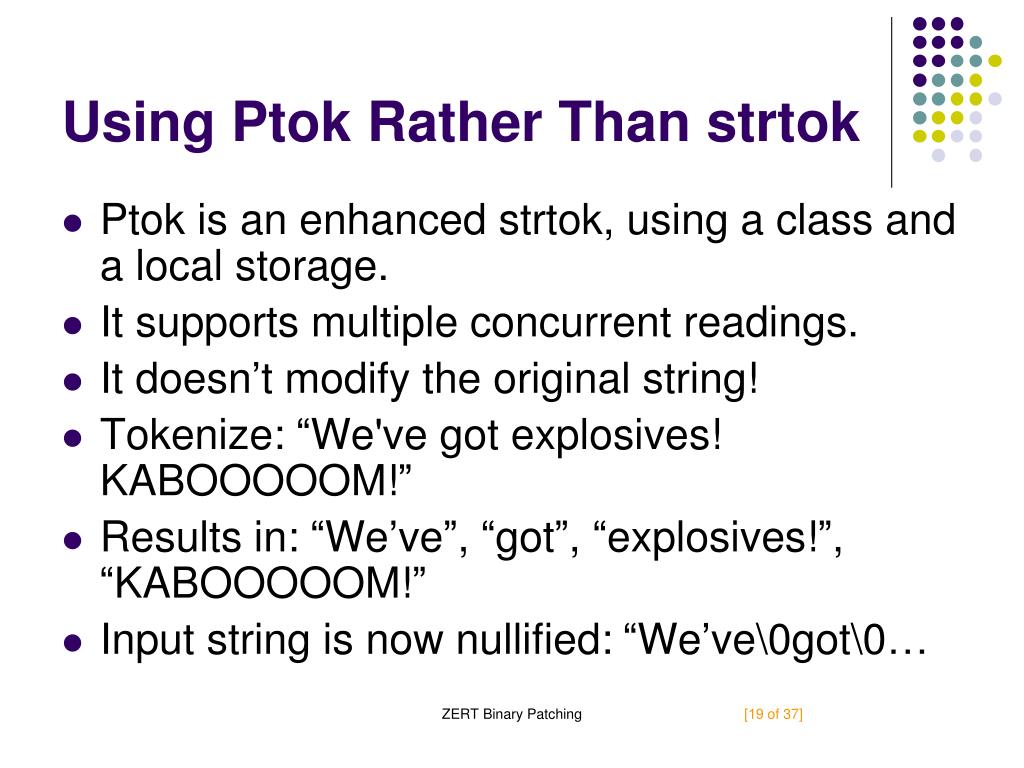 Using Ptok Rather Than strtok

- Ptok is an enhanced strtok, using a class and a local storage.
- It supports multiple concurrent readings.
- It doesn’t modify the original string!
- Tokenize: “We've got explosives! KABOOOOOM!”
- Results in: “We’ve”, “got”, “explosives!”, “KABOOOOOM!”
- Input string is now nullified: “We’ve\0got\0…

ZERT Binary Patching

[19 of 37]